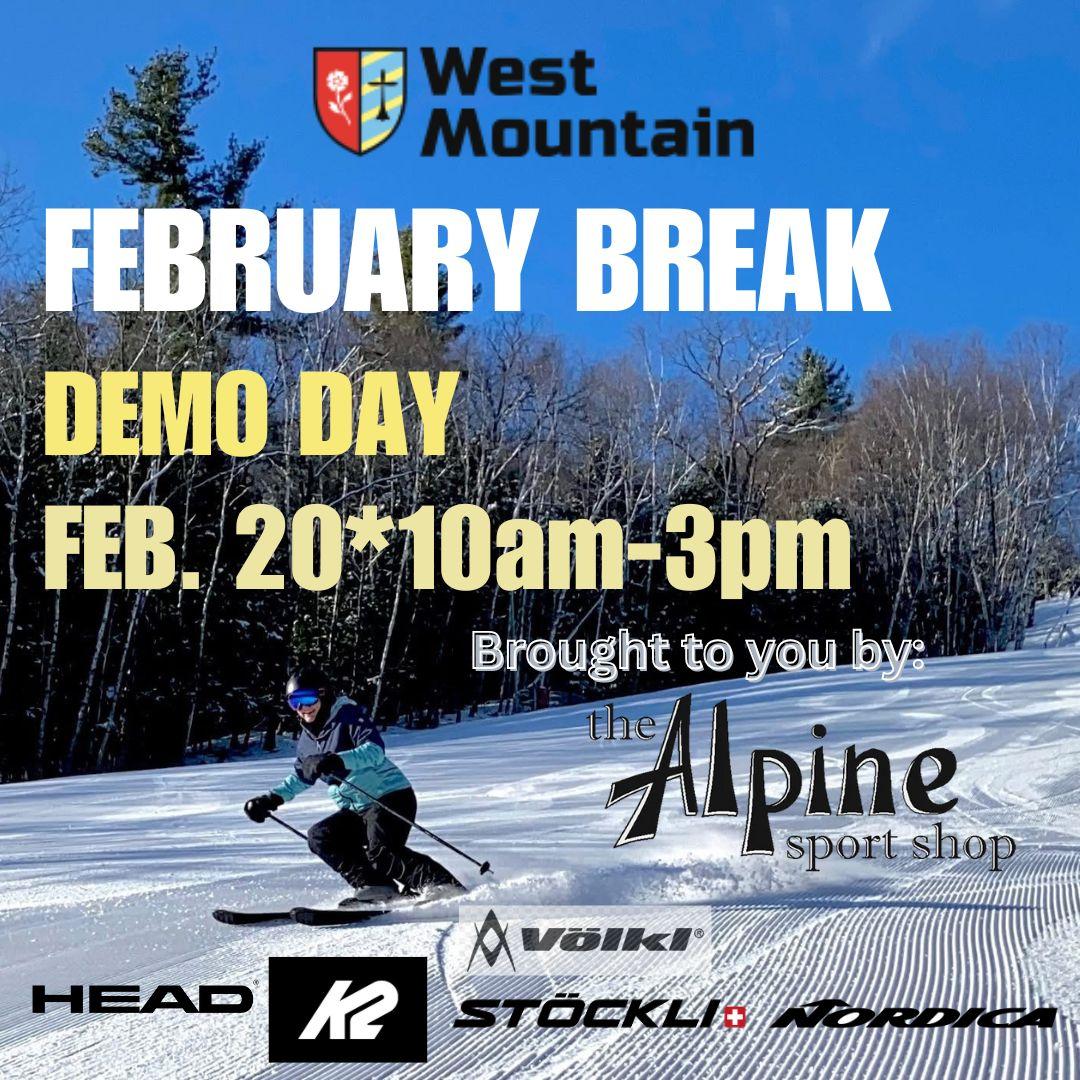 West Mountain

FEBRUARY BREAK
DEMO DAY
FEB. 20*10am-3pm

Brought to you by:
the Alpine sport shop

Völkl
HEAD
K2
STÖCKLI
NORDICA